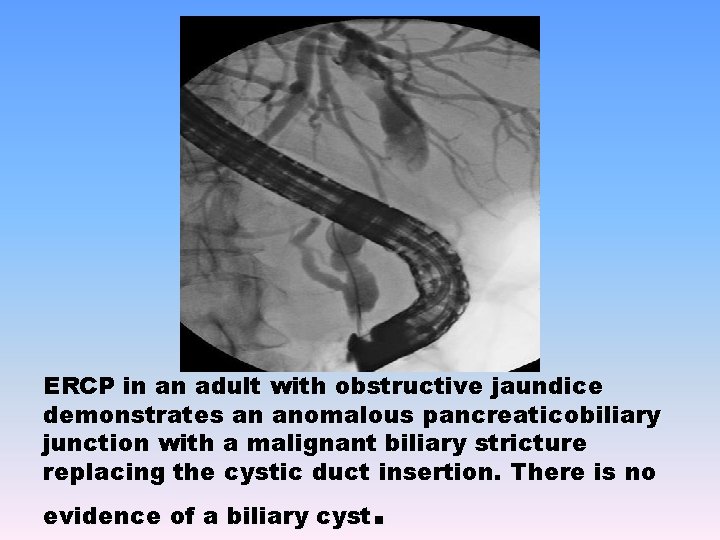 ERCP in an adult with obstructive jaundice demonstrates an anomalous pancreaticobiliary junction with a malignant biliary stricture replacing the cystic duct insertion. There is no evidence of a biliary cyst.